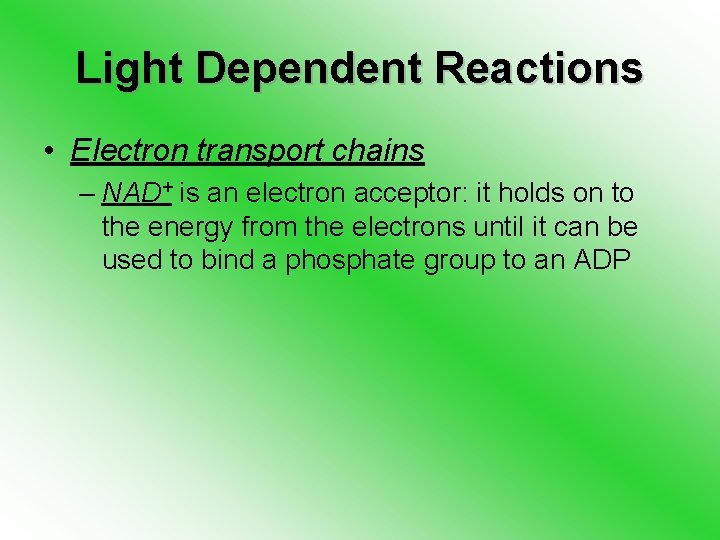 Light Dependent Reactions

• Electron transport chains

– $NAD^+$ is an electron acceptor: it holds on to the energy from the electrons until it can be used to bind a phosphate group to an ADP